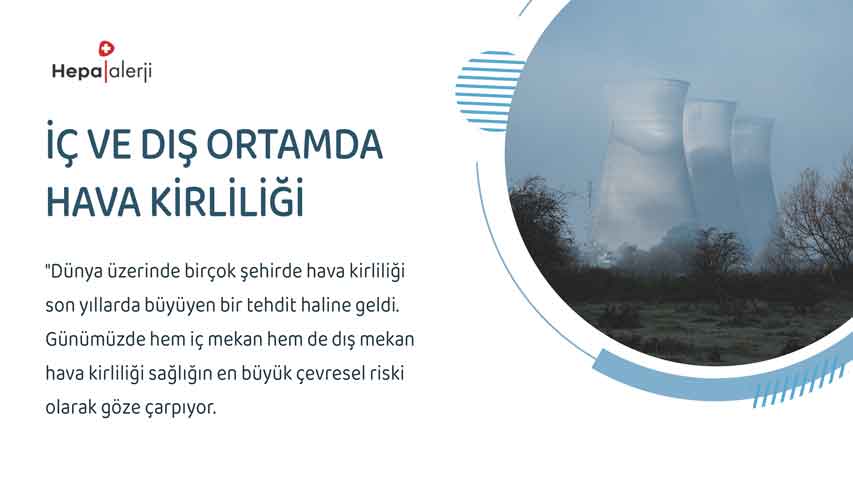 Hepa|alerji

İÇ VE DIŞ ORTAMDA HAVA KİRLİLİĞİ

"Dünya üzerinde birçok şehirde hava kirliliği son yıllarda büyüyen bir tehdit haline geldi. Günümüzde hem iç mekan hem de dış mekan hava kirliliği sağlığın en büyük çevresel riski olarak göze çarpıyor.